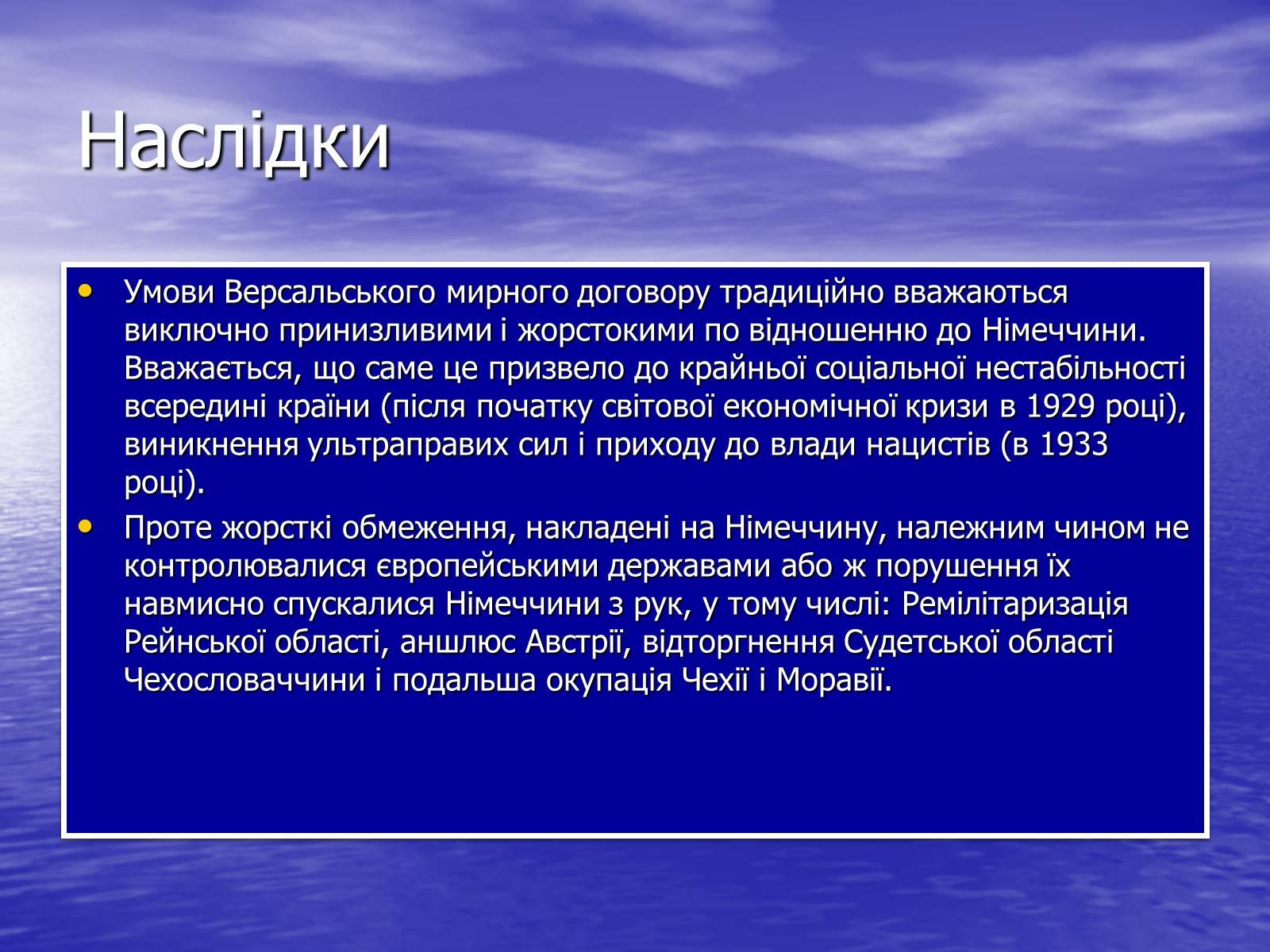 Наслідки

• Умови Версальського мирного договору традиційно вважаються виключно принизливими і жорстокими по відношенню до Німеччини. Вважається, що саме це призвело до крайньої соціальної нестабільності всередині країни (після початку світової економічної кризи в 1929 році), виникнення ультраправих сил і приходу до влади нацистів (в 1933 році).

• Проте жорсткі обмеження, накладені на Німеччину, належним чином не контролювалися європейськими державами або ж порушення їх навмисно спускалися Німеччини з рук, у тому числі: Ремілітаризація Рейнської області, аншлюс Австрії, відторгнення Судетської області Чехословаччини і подальша окупація Чехії і Моравії.